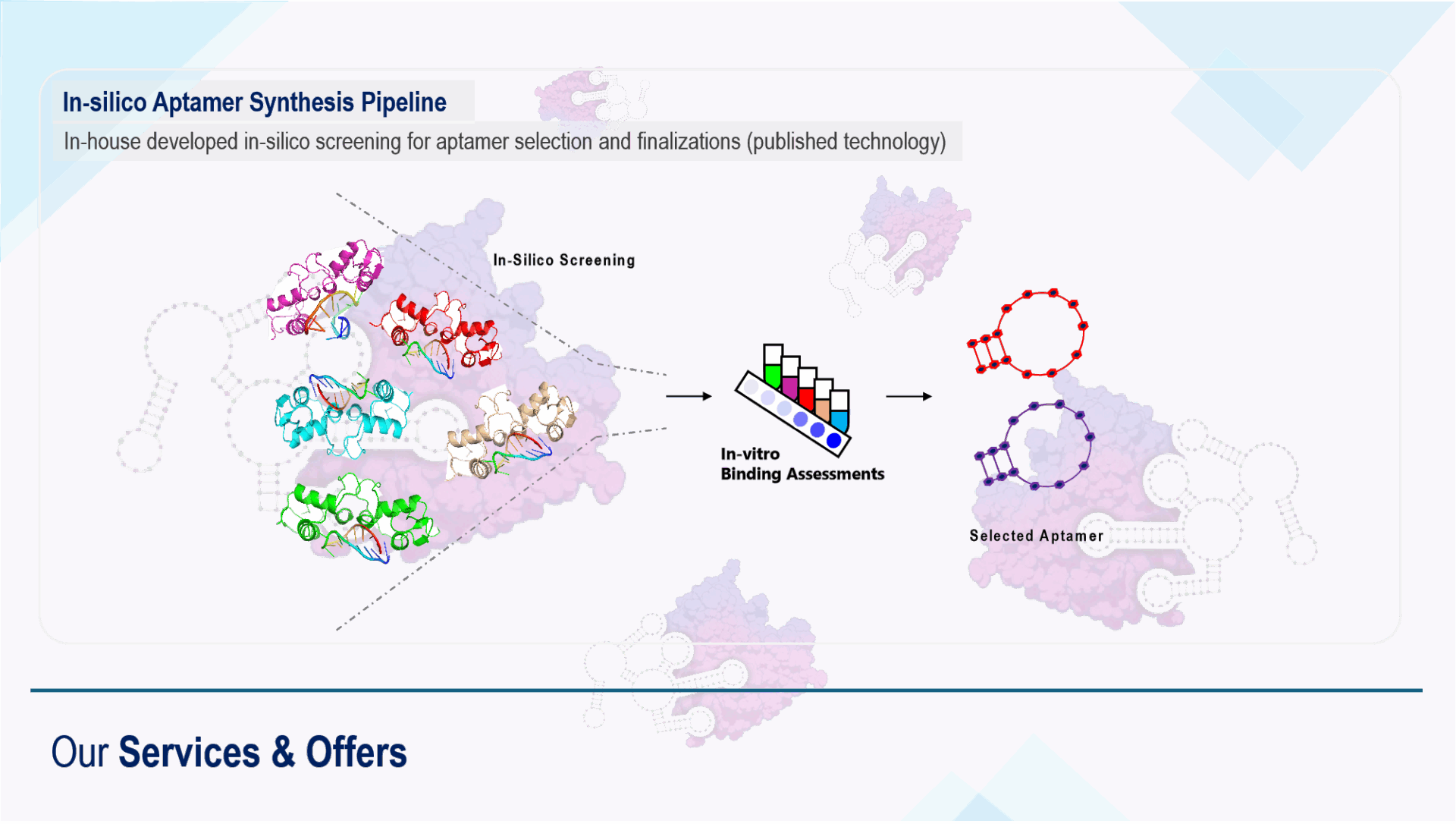 In-silico Aptamer Synthesis Pipeline

In-house developed in-silico screening for aptamer selection and finalizations (published technology)

In-Silico Screening

In-vitro Binding Assessments

Selected Aptamer

Our Services & Offers